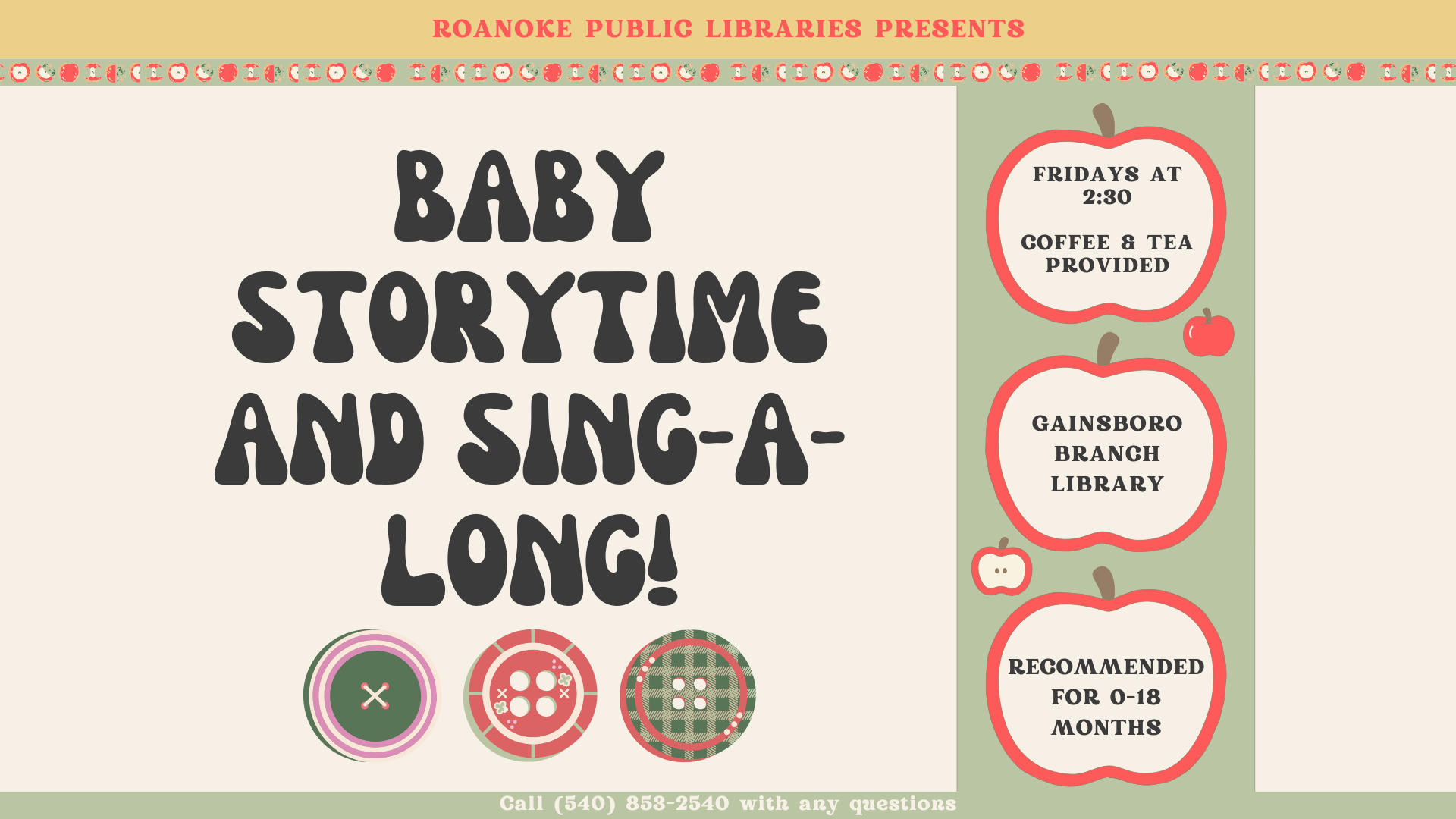 ROANOKE PUBLIC LIBRARIES PRESENTS

BABY STORYTIME AND SING-A-LONG!

FRIDAYS AT 2:30

COFFEE & TEA PROVIDED

GAINSBORO BRANCH LIBRARY

RECOMMENDED FOR 0-18 MONTHS

Call (540) 853-2540 with any questions